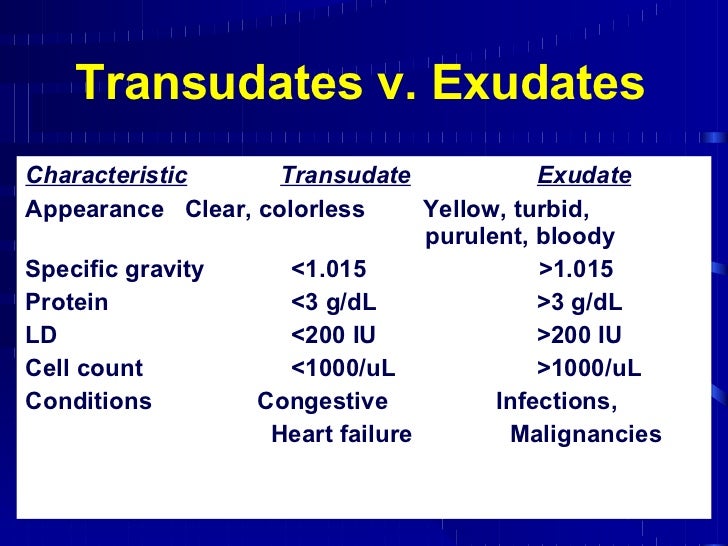 Transudates v. Exudates

| Characteristic | Transudate | Exudate |
|---|---|---|
| Appearance | Clear, colorless | Yellow, turbid, purulent, bloody |
| Specific gravity | <1.015 | >1.015 |
| Protein | <3 g/dL | >3 g/dL |
| LD | <200 IU | >200 IU |
| Cell count | <1000/uL | >1000/uL |
| Conditions | Congestive Heart failure | Infections, Malignancies |